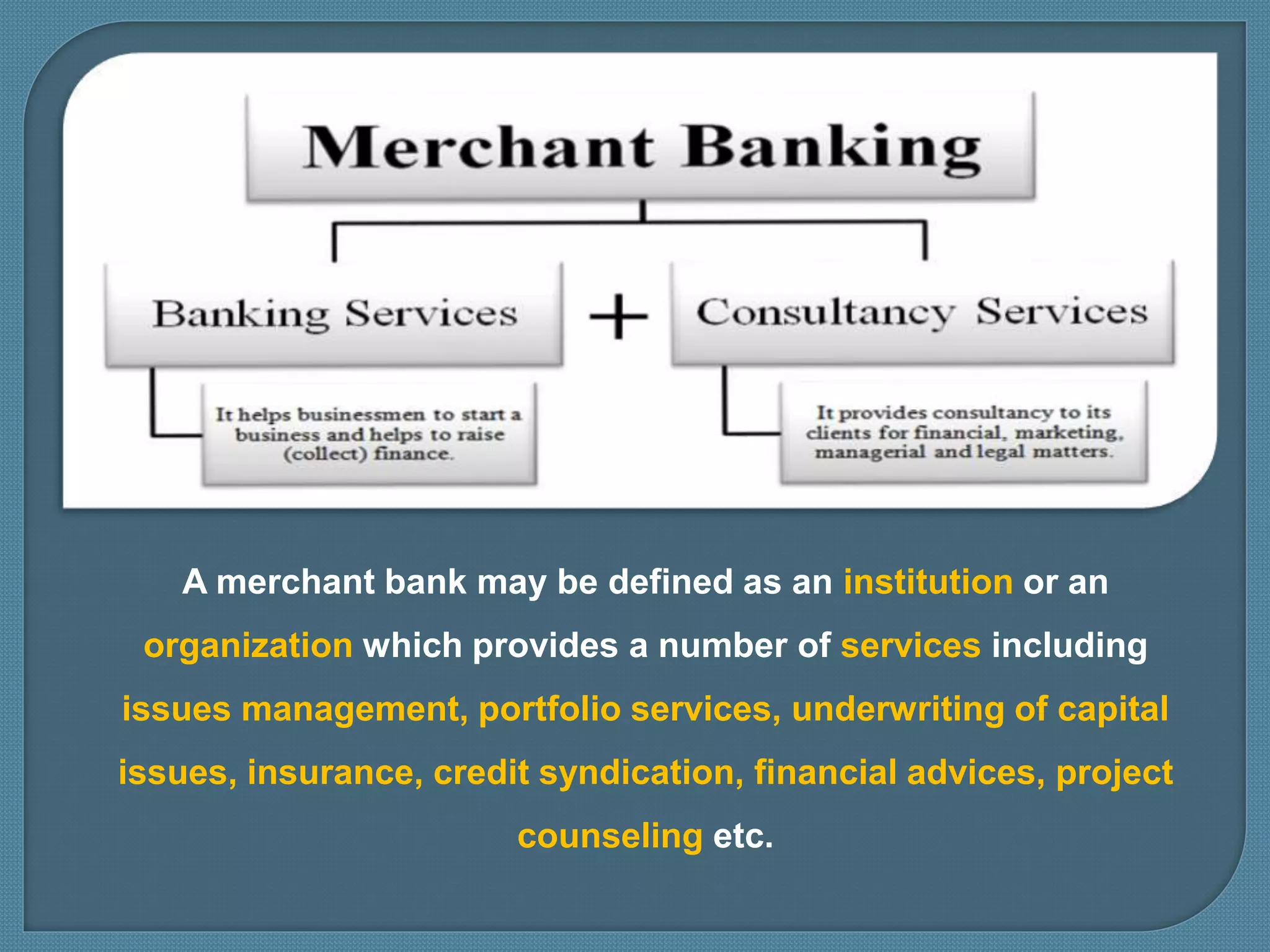 Merchant Banking

Banking Services + Consultancy Services

It helps businessmen to start a business and helps to raise (collect) finance.

It provides consultancy to its clients for financial, marketing, managerial and legal matters.

A merchant bank may be defined as an institution or an organization which provides a number of services including issues management, portfolio services, underwriting of capital issues, insurance, credit syndication, financial advices, project counseling etc.